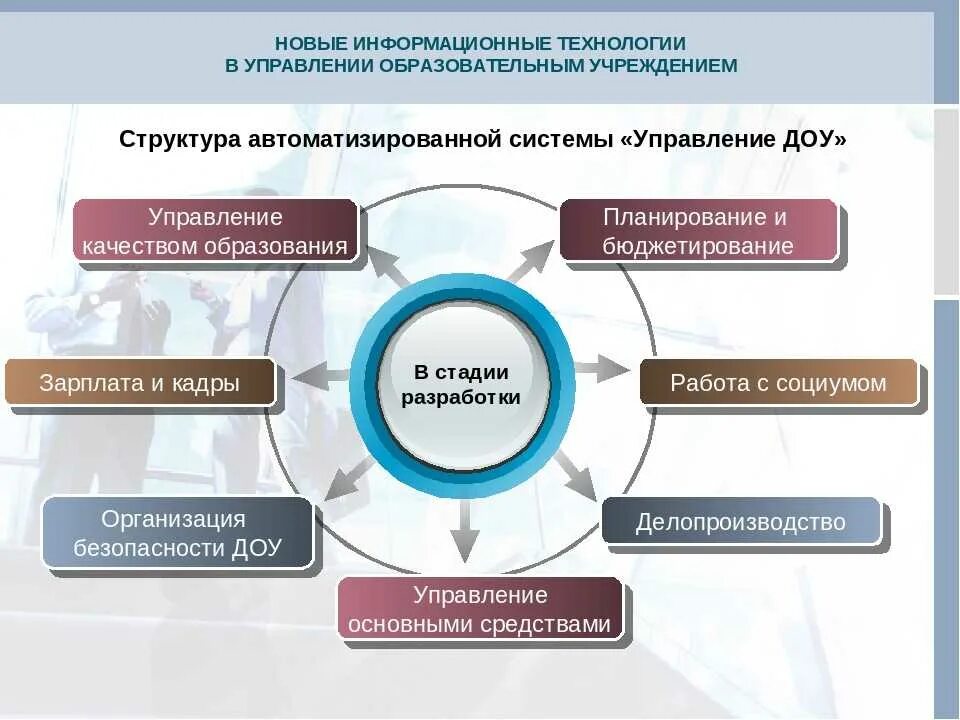 НОВЫЕ ИНФОРМАЦИОННЫЕ ТЕХНОЛОГИИ
В УПРАВЛЕНИИ ОБРАЗОВАТЕЛЬНЫМ УЧРЕЖДЕНИЕМ

Структура автоматизированной системы «Управление ДОУ»

Управление качеством образования

Планирование и бюджетирование

Зарплата и кадры

В стадии разработки

Работа с социумом

Организация безопасности ДОУ

Делопроизводство

Управление основными средствами